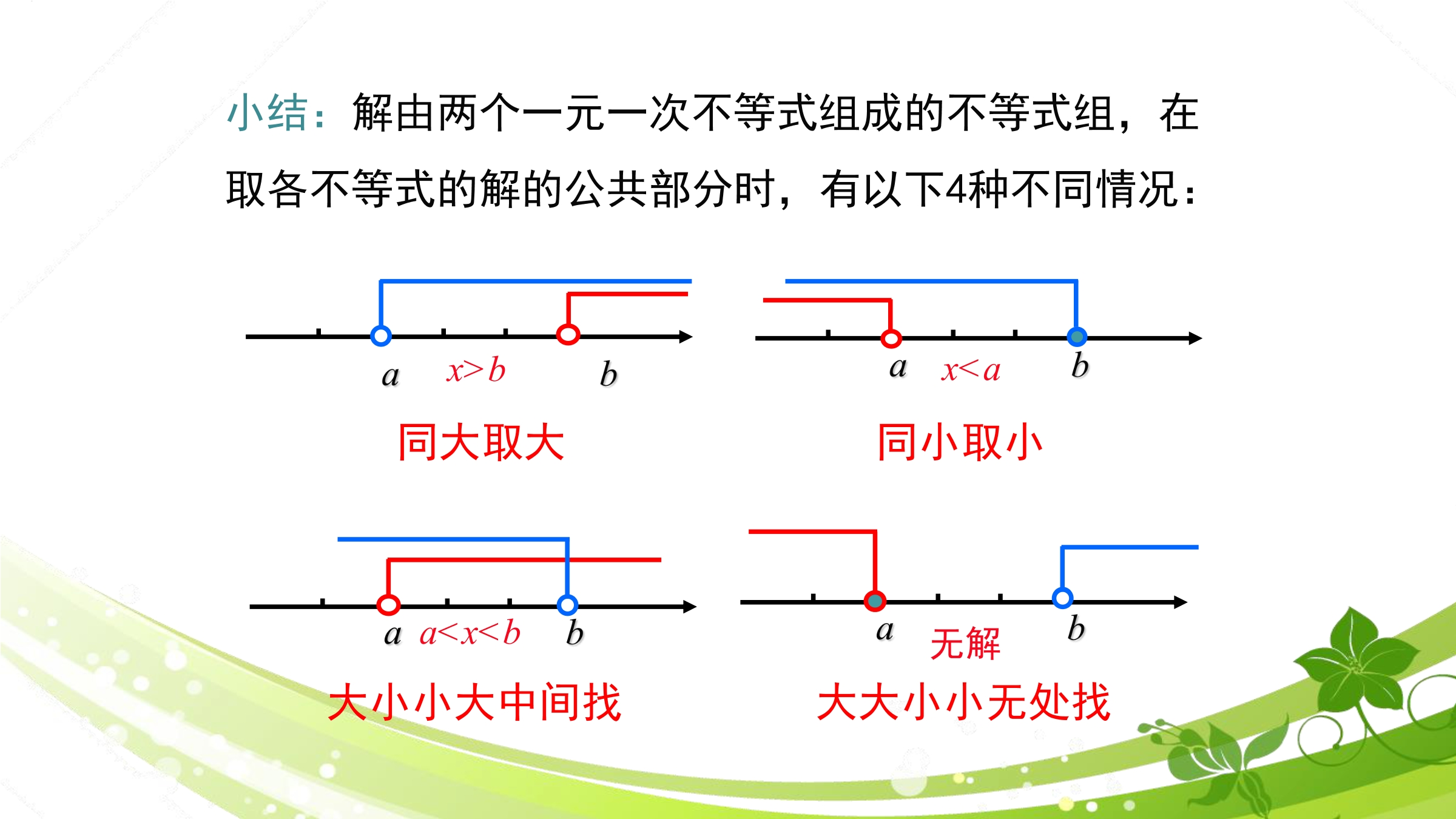 小结：解由两个一元一次不等式组成的不等式组，在取各不等式的解的公共部分时，有以下4种不同情况：

$a$ $x>b$ $b$

同大取大

$a$ $x<a$ $b$

同小取小

$a$ $a<x<b$ $b$

大小小大中间找

$a$ 无解 $b$

大大小小无处找